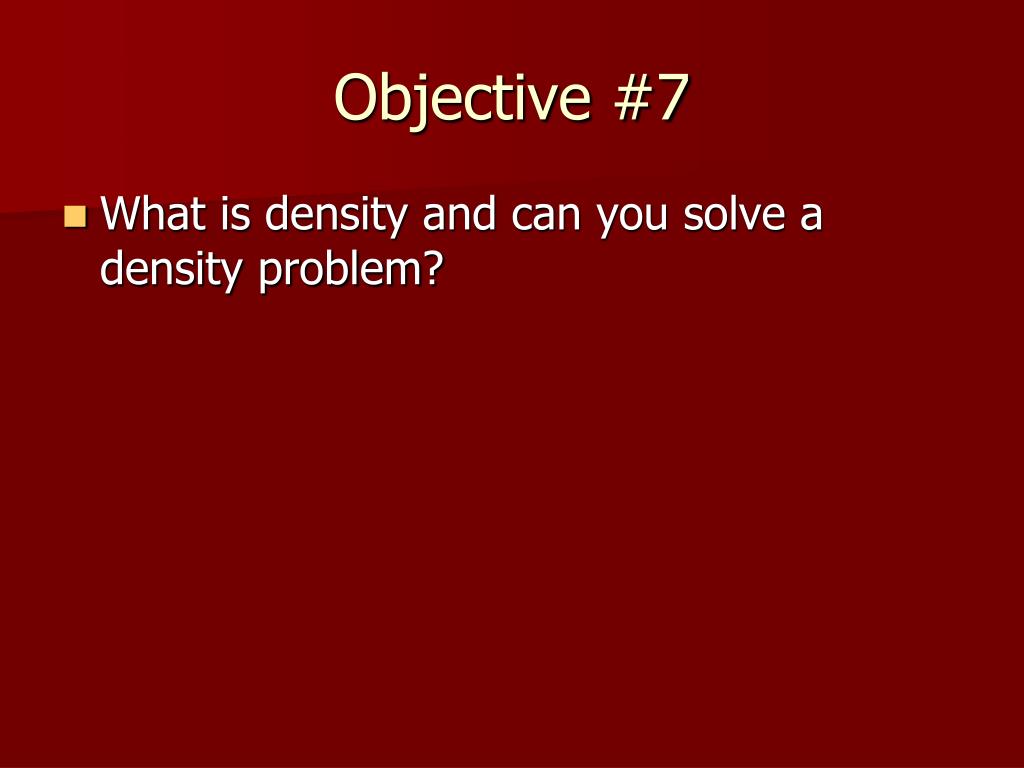 Objective #7

What is density and can you solve a density problem?